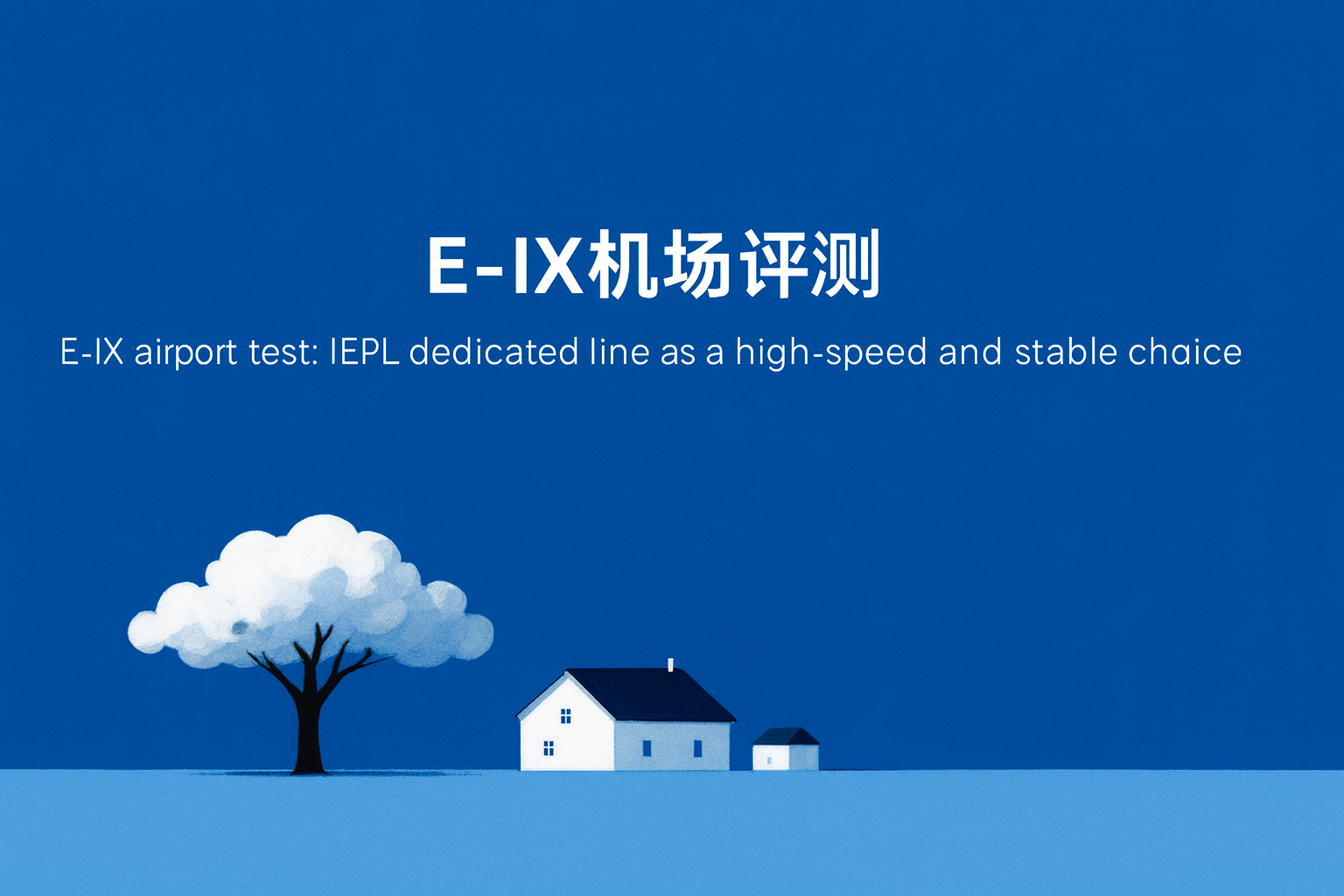 E-IX机场评测

E-IX airport test: IEPL dedicated line as a high-speed and stable chaice